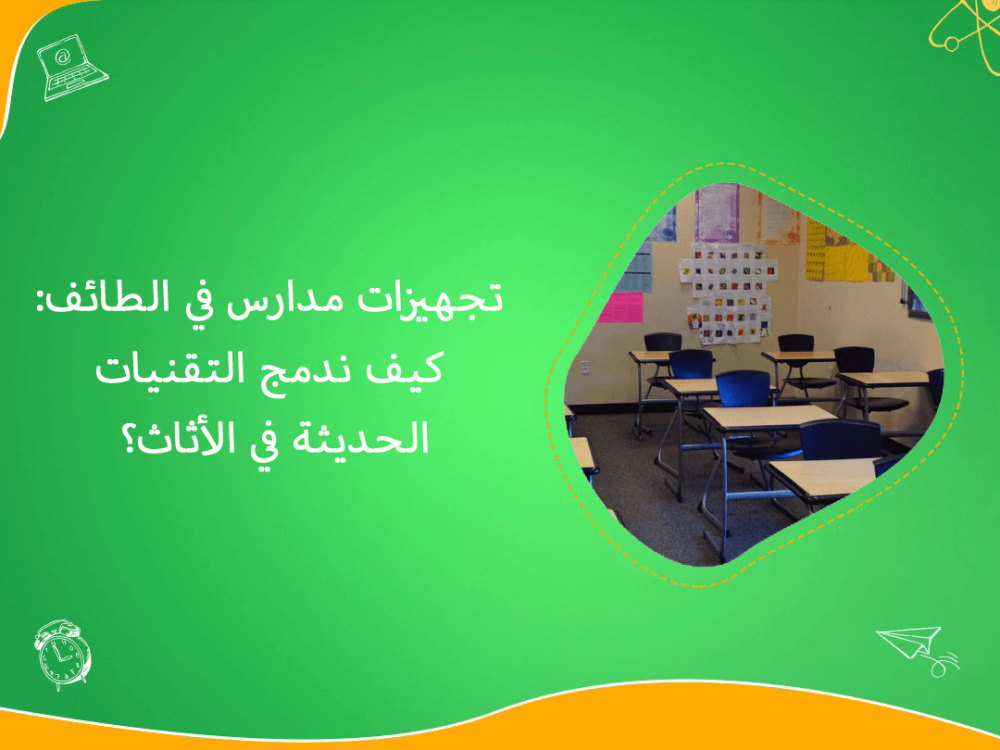 تجهيزات مدارس في الطائف: كيف ندمج التقنيات الحديثة في الأثاث؟